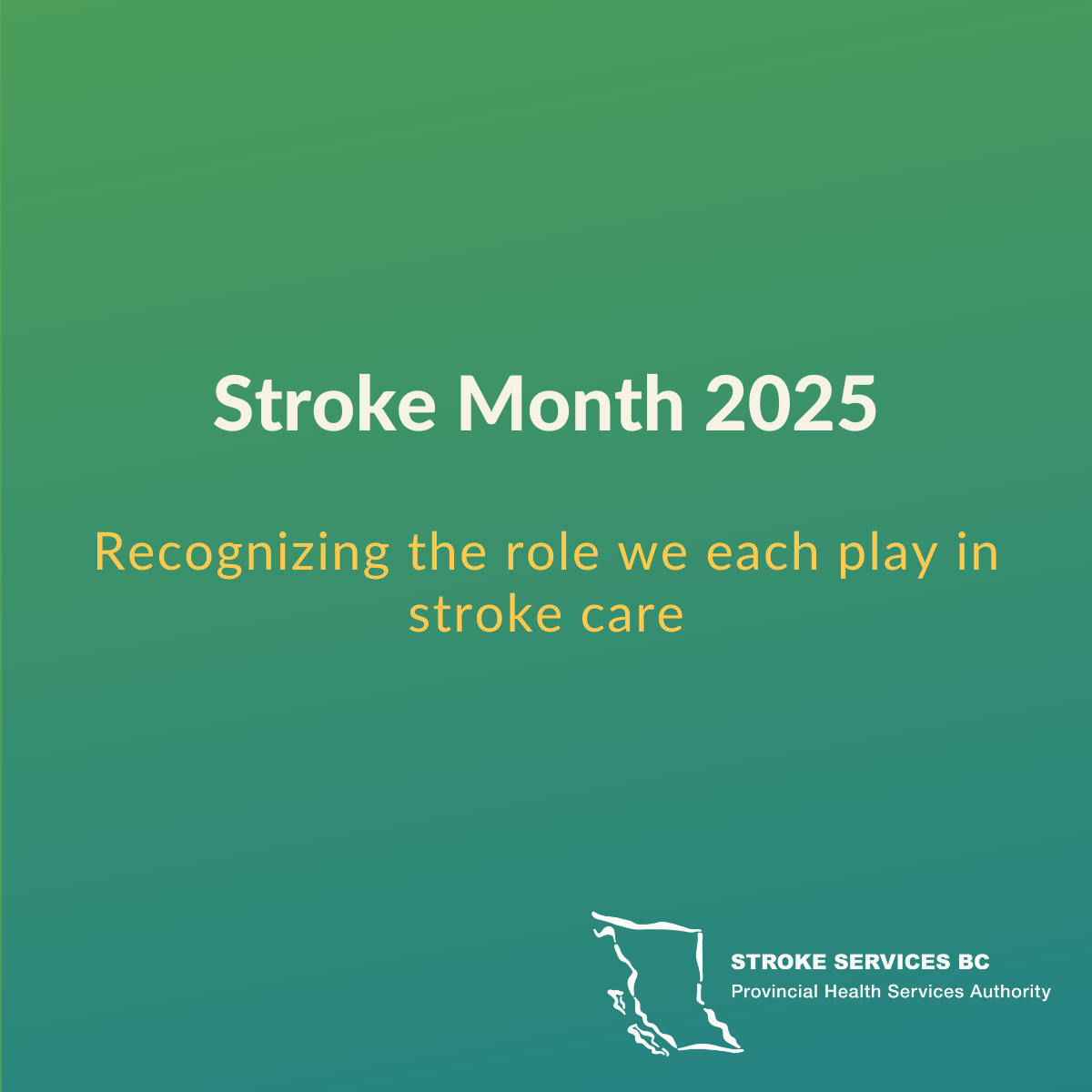 Stroke Month 2025

Recognizing the role we each play in stroke care

STROKE SERVICES BC
Provincial Health Services Authority